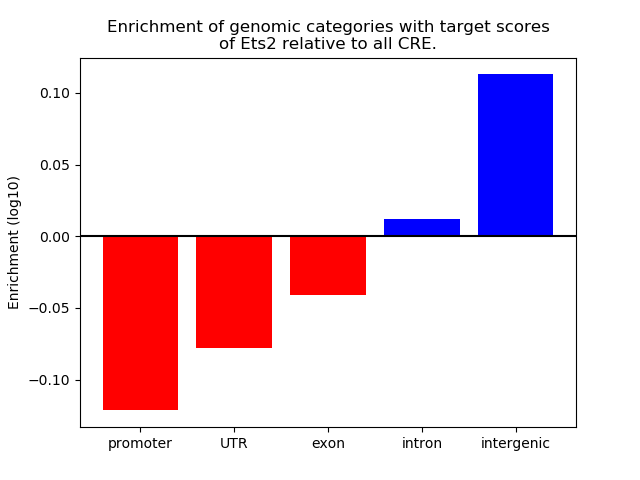 Enrichment of genomic categories with target scores of Ets2 relative to all CRE.

Enrichment (log10)

0.10
0.05
0.00
−0.05
−0.10

promoter
UTR
exon
intron
intergenic